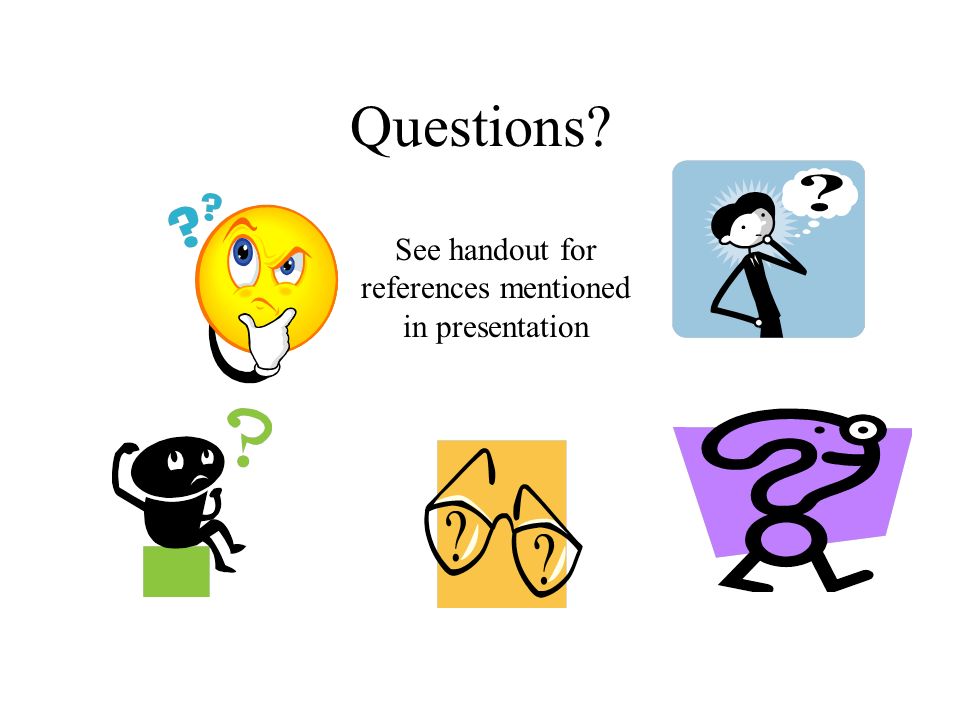 Questions?

See handout for references mentioned in presentation